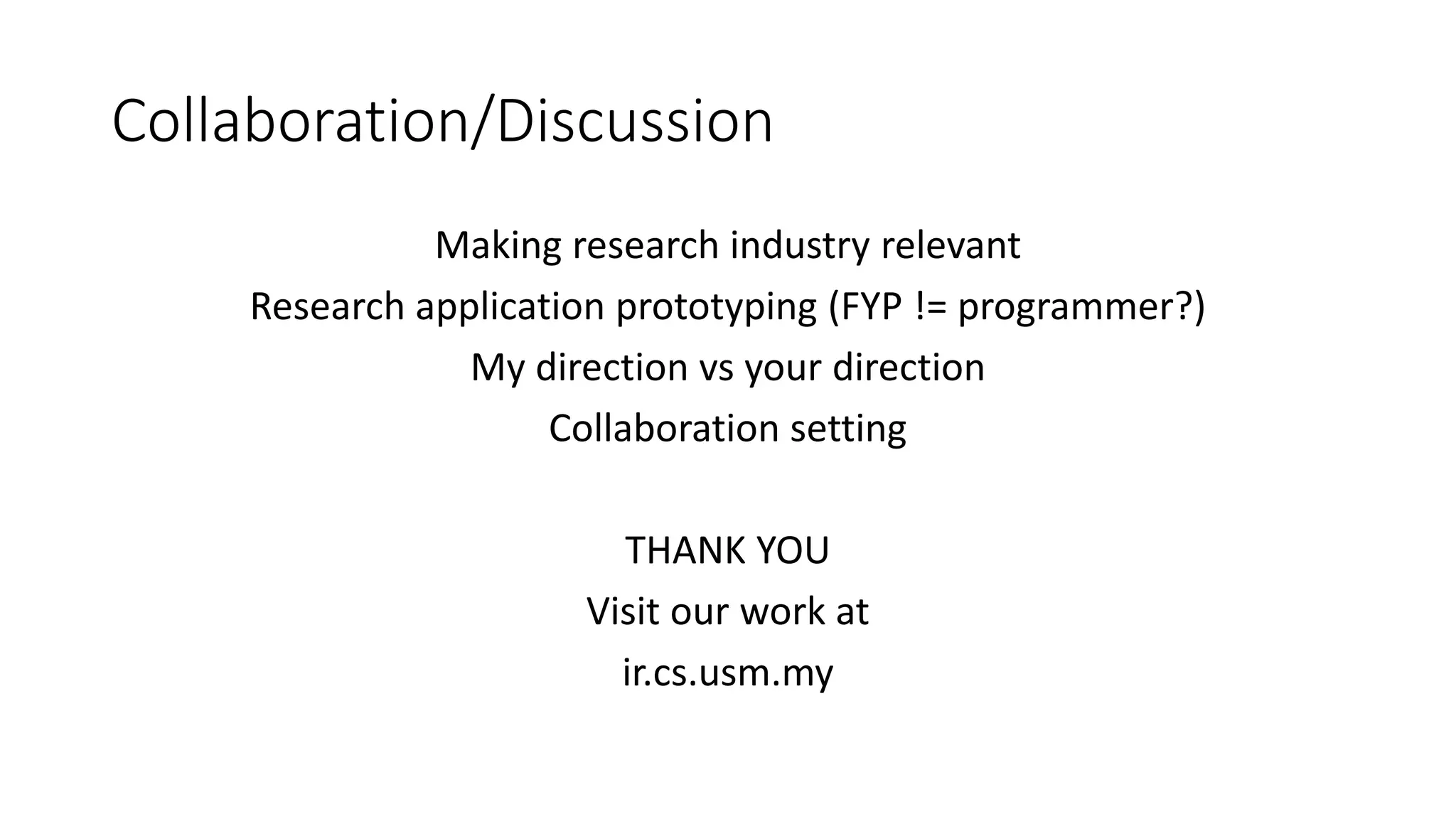 Collaboration/Discussion

Making research industry relevant

Research application prototyping (FYP != programmer?)

My direction vs your direction

Collaboration setting

THANK YOU

Visit our work at

ir.cs.usm.my